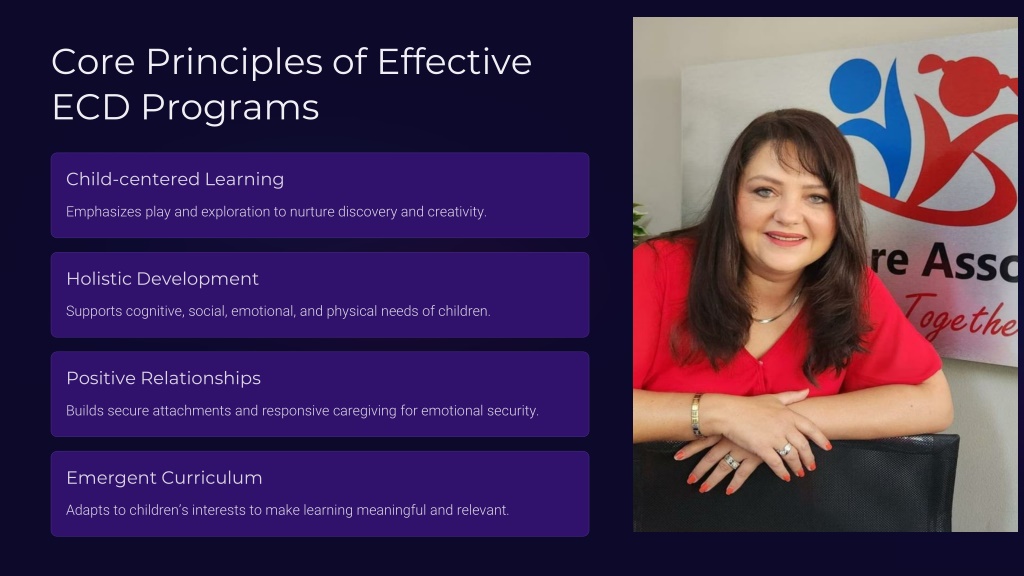 Core Principles of Effective ECD Programs

Child-centered Learning

Emphasizes play and exploration to nurture discovery and creativity.

Holistic Development

Supports cognitive, social, emotional, and physical needs of children.

Positive Relationships

Builds secure attachments and responsive caregiving for emotional security.

Emergent Curriculum

Adapts to children's interests to make learning meaningful and relevant.

re Asso

Togethe